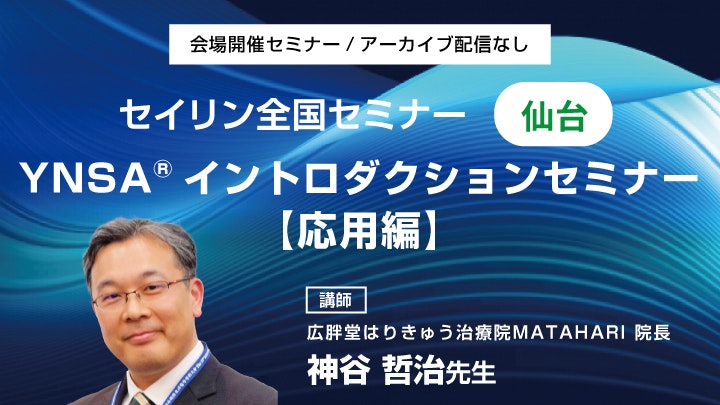 会場開催セミナー / アーカイブ配信なし

セイリン全国セミナー 仙台

YNSA® イントロダクションセミナー
【応用編】

講師

広胖堂はりきゅう治療院MATAHARI 院長
神谷 哲治先生